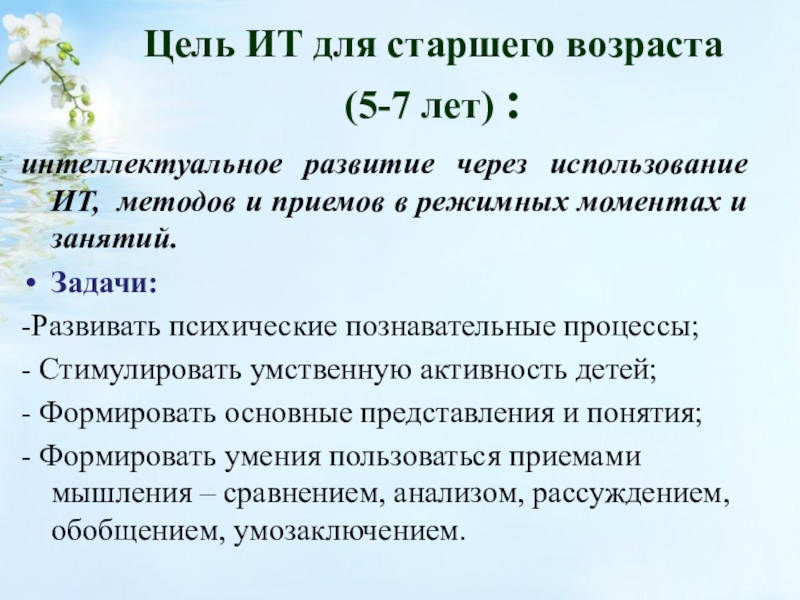 Цель ИТ для старшего возраста (5-7 лет) :

интеллектуальное развитие через использование ИТ, методов и приемов в режимных моментах и занятий.

• Задачи:

-Развивать психические познавательные процессы;

- Стимулировать умственную активность детей;

- Формировать основные представления и понятия;

- Формировать умения пользоваться приемами мышления – сравнением, анализом, рассуждением, обобщением, умозаключением.